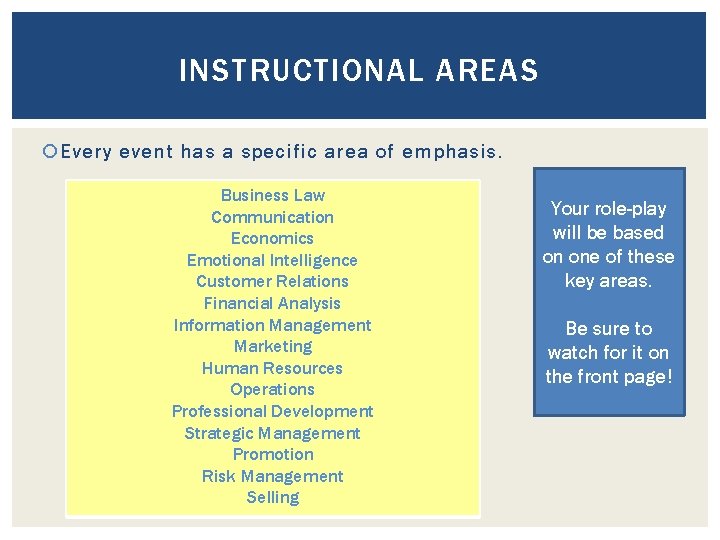 INSTRUCTIONAL AREAS

Every event has a specific area of emphasis.

Business Law
Communication
Economics
Emotional Intelligence
Customer Relations
Financial Analysis
Information Management
Marketing
Human Resources
Operations
Professional Development
Strategic Management
Promotion
Risk Management
Selling

Your role-play will be based on one of these key areas.

Be sure to watch for it on the front page!